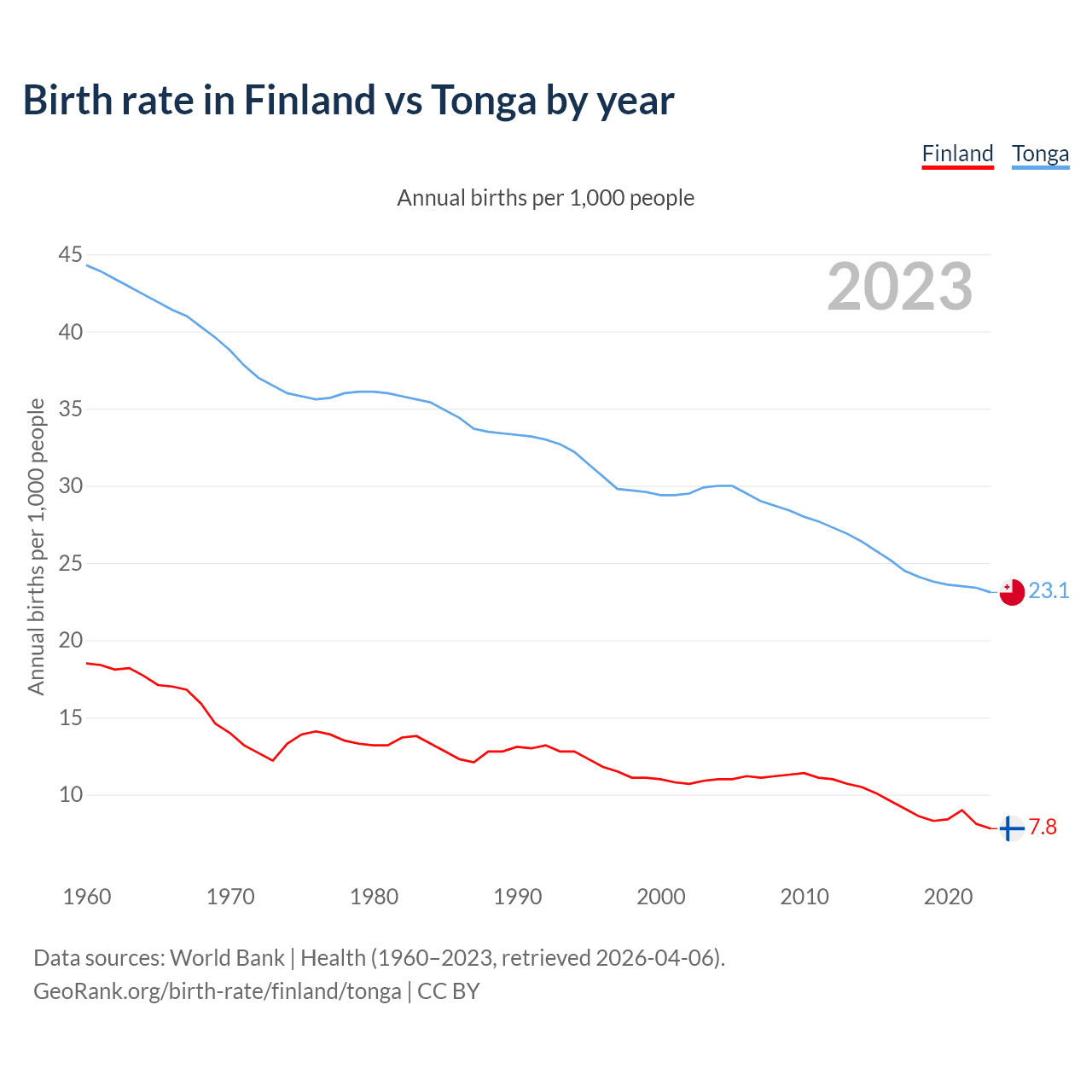 Birth rate in Finland vs Tonga by year

Finland Tonga

Annual births per 1,000 people

2023

Annual births per 1,000 people

45
40
35
30
25
20
15
10

23.1
7.8

1960 1970 1980 1990 2000 2010 2020

Data sources: World Bank | Health (1960–2023, retrieved 2026-04-06).
GeoRank.org/birth-rate/finland/tonga | CC BY